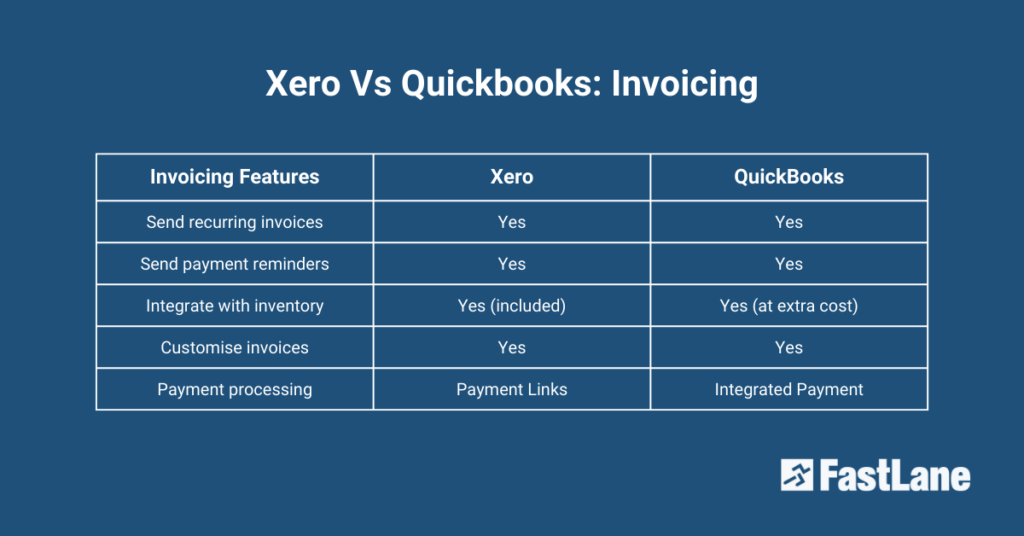 Xero Vs Quickbooks: Invoicing

| Invoicing Features | Xero | QuickBooks |
|---|---|---|
| Send recurring invoices | Yes | Yes |
| Send payment reminders | Yes | Yes |
| Integrate with inventory | Yes (included) | Yes (at extra cost) |
| Customise invoices | Yes | Yes |
| Payment processing | Payment Links | Integrated Payment |

FastLane